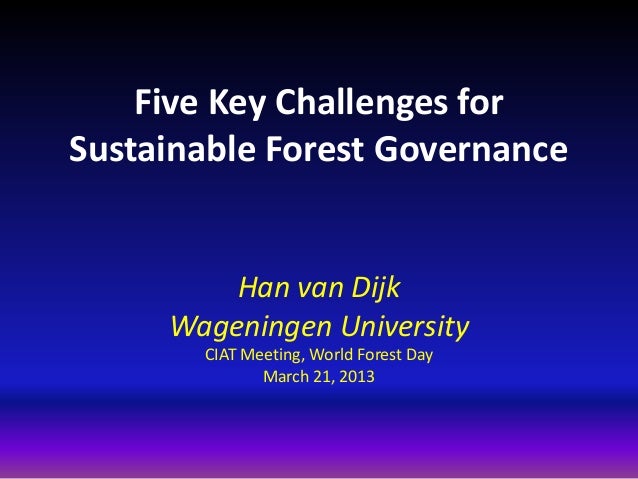 Five Key Challenges for Sustainable Forest Governance

Han van Dijk
Wageningen University
CIAT Meeting, World Forest Day
March 21, 2013